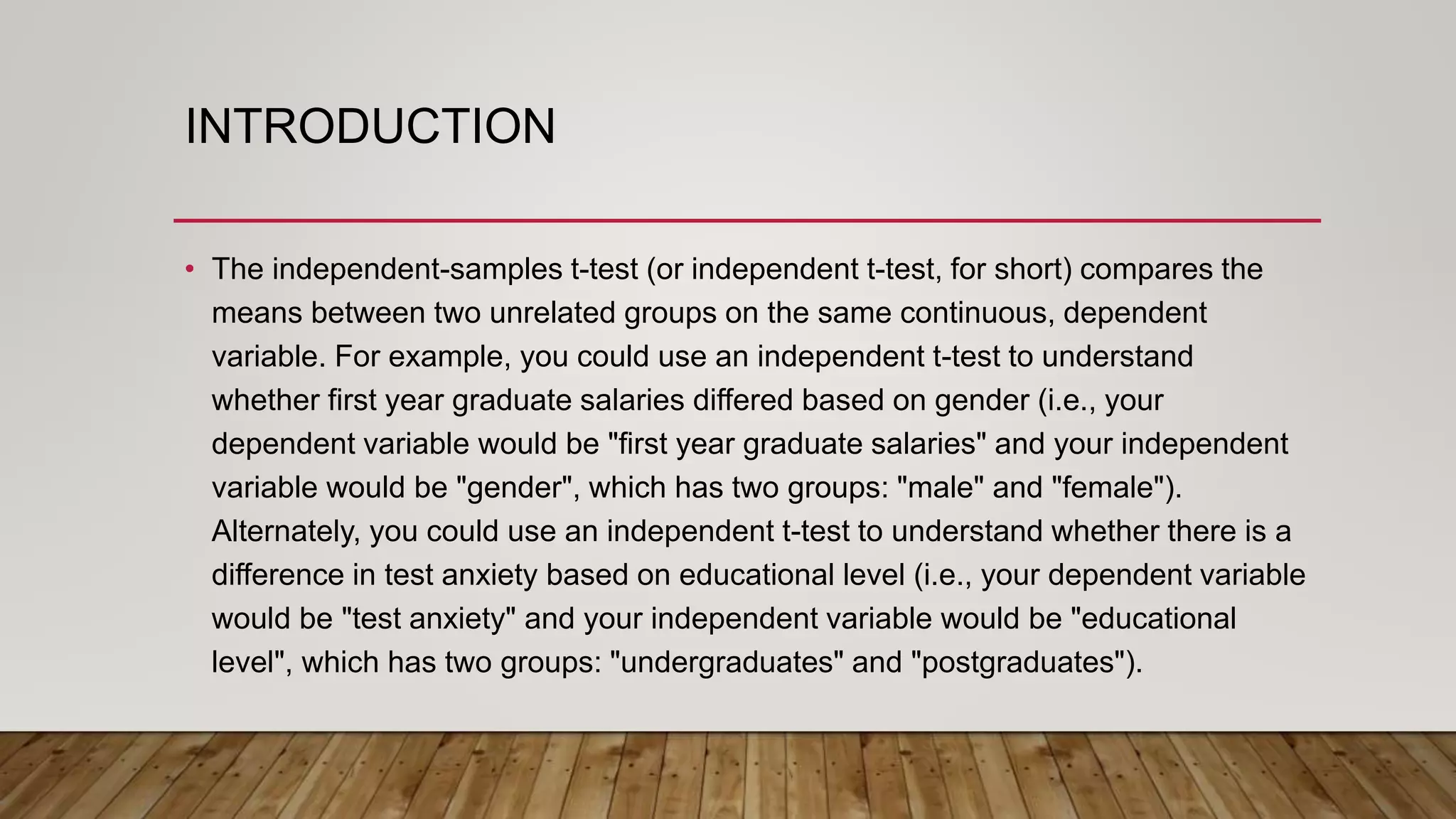 INTRODUCTION

• The independent-samples t-test (or independent t-test, for short) compares the means between two unrelated groups on the same continuous, dependent variable. For example, you could use an independent t-test to understand whether first year graduate salaries differed based on gender (i.e., your dependent variable would be "first year graduate salaries" and your independent variable would be "gender", which has two groups: "male" and "female"). Alternately, you could use an independent t-test to understand whether there is a difference in test anxiety based on educational level (i.e., your dependent variable would be "test anxiety" and your independent variable would be "educational level", which has two groups: "undergraduates" and "postgraduates").